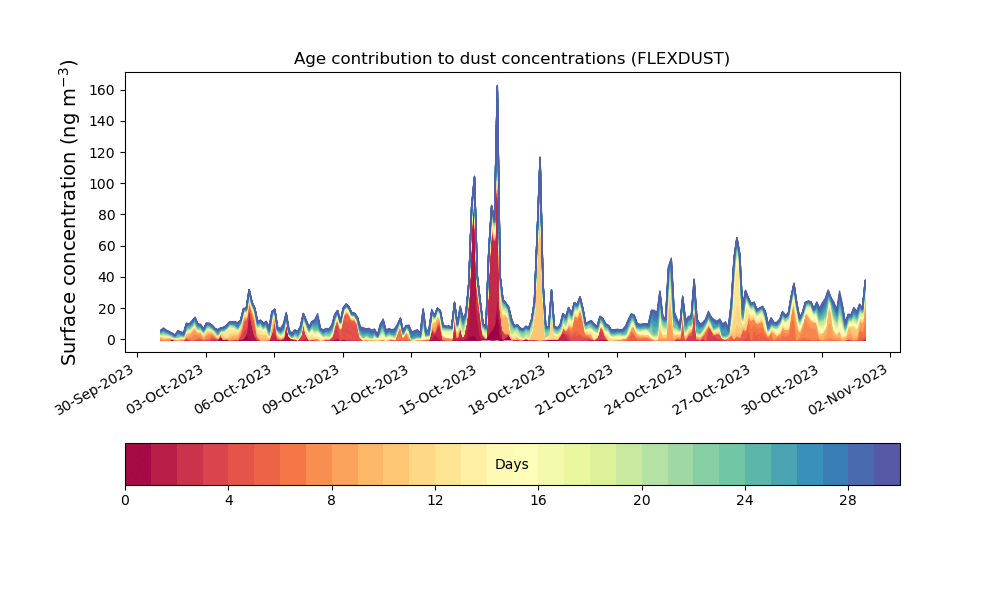 Age contribution to dust concentrations (FLEXDUST)

Surface concentration (ng m$^{-3}$)

160
140
120
100
80
60
40
20
0

30-Sep-2023
03-Oct-2023
06-Oct-2023
09-Oct-2023
12-Oct-2023
15-Oct-2023
18-Oct-2023
21-Oct-2023
24-Oct-2023
27-Oct-2023
30-Oct-2023
02-Nov-2023

Days

0
4
8
12
16
20
24
28